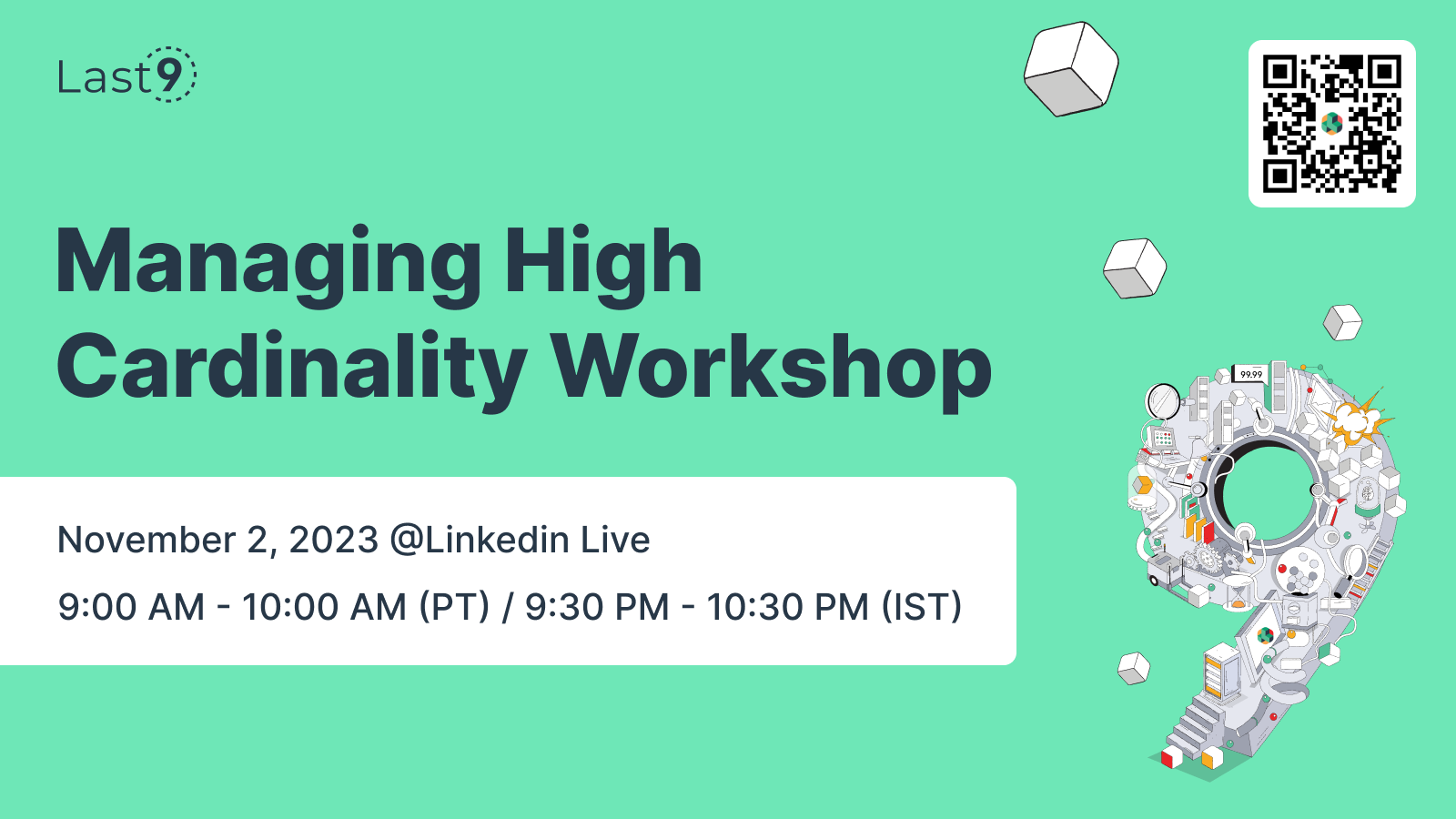 Last9

Managing High Cardinality Workshop

November 2, 2023 @Linkedin Live

9:00 AM - 10:00 AM (PT) / 9:30 PM - 10:30 PM (IST)

99.99